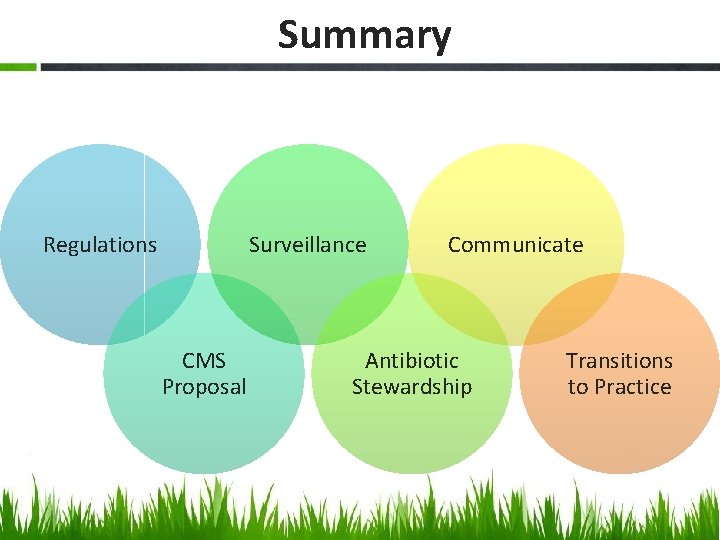 Summary

Regulations

Surveillance

Communicate

CMS Proposal

Antibiotic Stewardship

Transitions to Practice